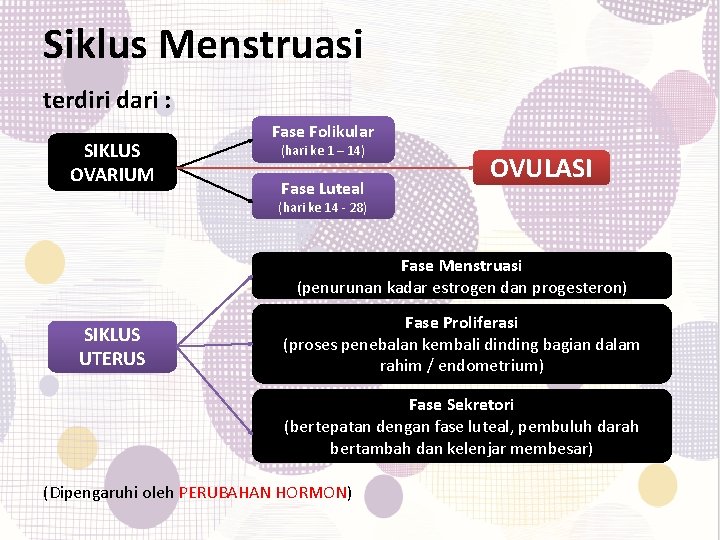 Siklus Menstruasi

terdiri dari :

SIKLUS OVARIUM

Fase Folikular
(hari ke 1 – 14)

Fase Luteal
(hari ke 14 - 28)

OVULASI

SIKLUS UTERUS

Fase Menstruasi
(penurunan kadar estrogen dan progesteron)

Fase Proliferasi
(proses penebalan kembali dinding bagian dalam rahim / endometrium)

Fase Sekretori
(bertepatan dengan fase luteal, pembuluh darah bertambah dan kelenjar membesar)

(Dipengaruhi oleh PERUBAHAN HORMON)